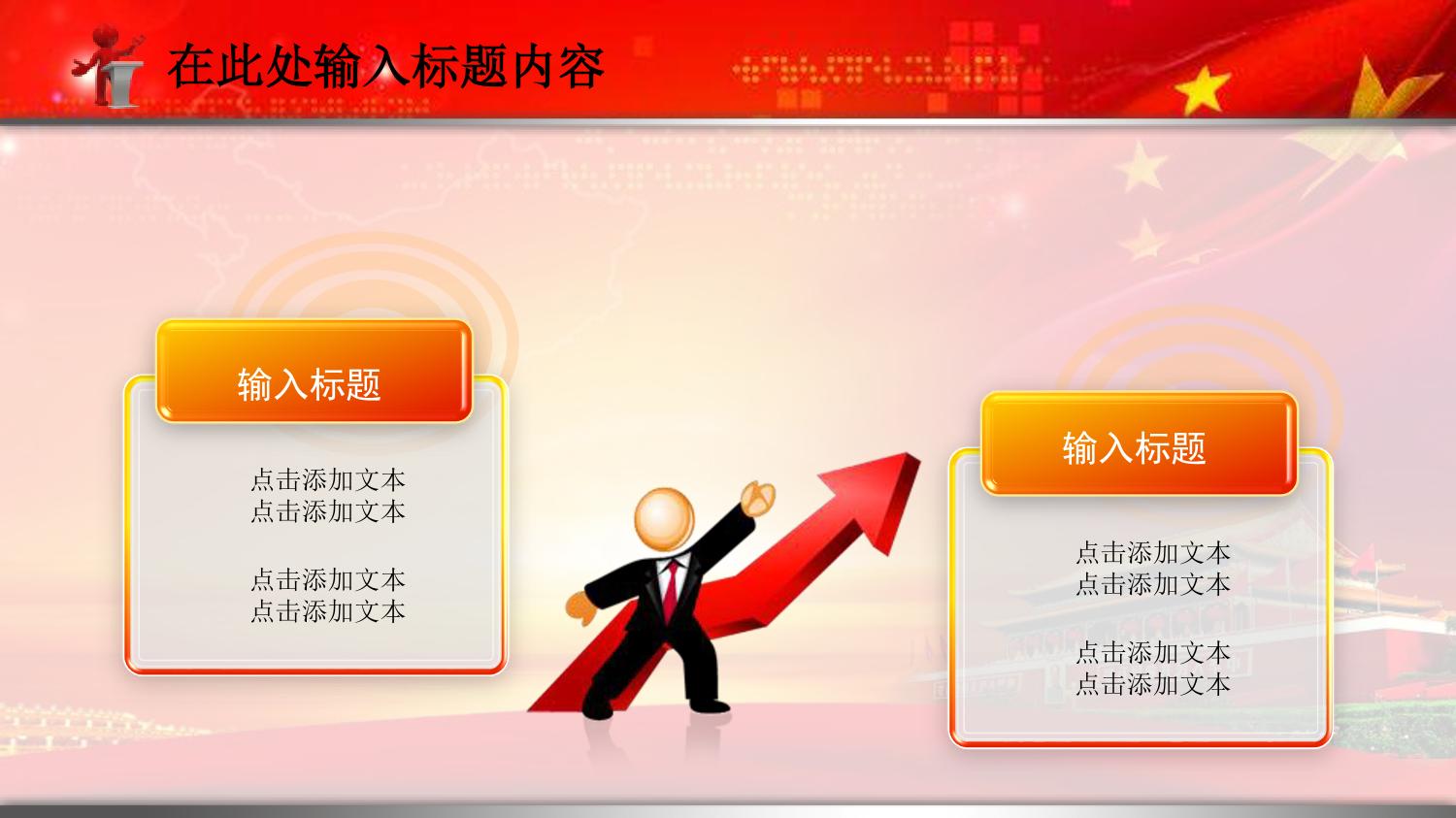 在此处输入标题内容

输入标题

点击添加文本
点击添加文本

点击添加文本
点击添加文本

输入标题

点击添加文本
点击添加文本

点击添加文本
点击添加文本